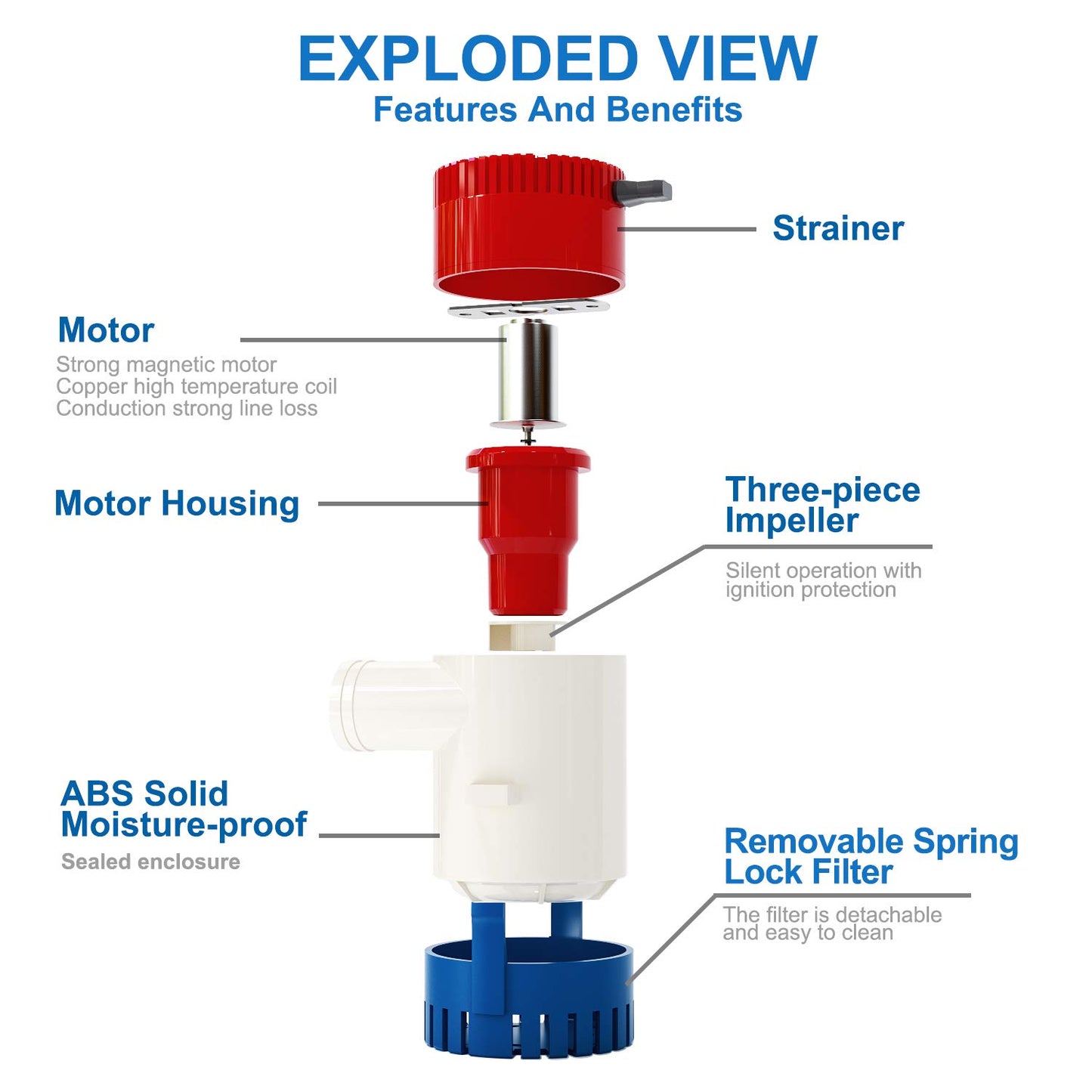 EXPLODED VIEW
Features And Benefits

Strainer

Motor
Strong magnetic motor
Copper high temperature coil
Conduction strong line loss

Motor Housing

Three-piece Impeller
Silent operation with ignition protection

ABS Solid Moisture-proof
Sealed enclosure

Removable Spring Lock Filter
The filter is detachable and easy to clean